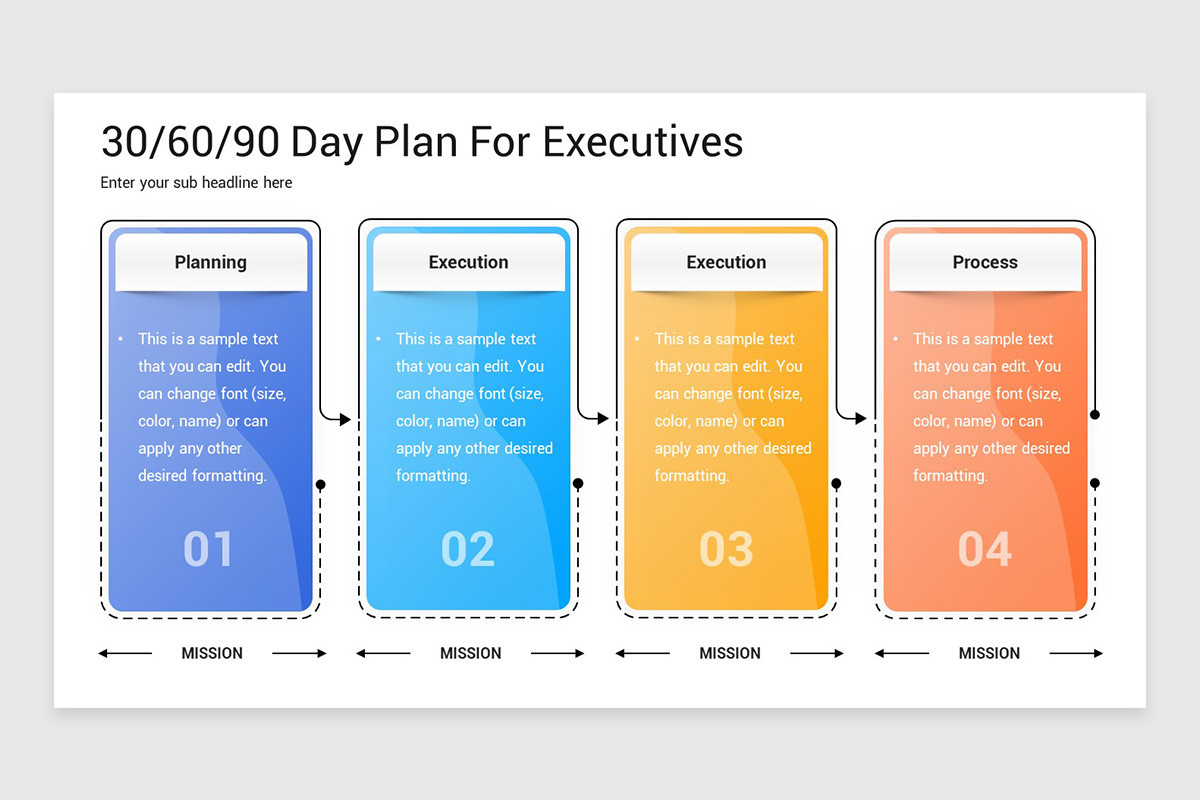 30/60/90 Day Plan For Executives

Enter your sub headline here

Planning

• This is a sample text that you can edit. You can change font (size, color, name) or can apply any other desired formatting.

01

MISSION

Execution

• This is a sample text that you can edit. You can change font (size, color, name) or can apply any other desired formatting.

02

MISSION

Execution

• This is a sample text that you can edit. You can change font (size, color, name) or can apply any other desired formatting.

03

MISSION

Process

• This is a sample text that you can edit. You can change font (size, color, name) or can apply any other desired formatting.

04

MISSION